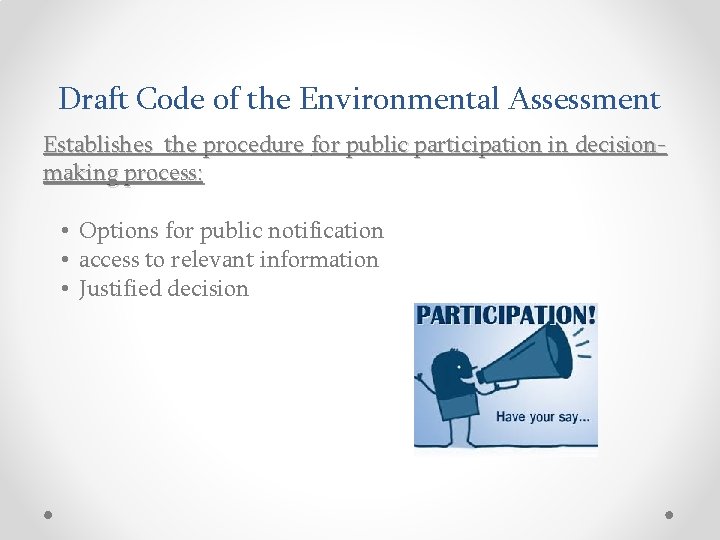 Draft Code of the Environmental Assessment

Establishes the procedure for public participation in decision-making process:

• Options for public notification
• access to relevant information
• Justified decision

PARTICIPATION!

Have your say...